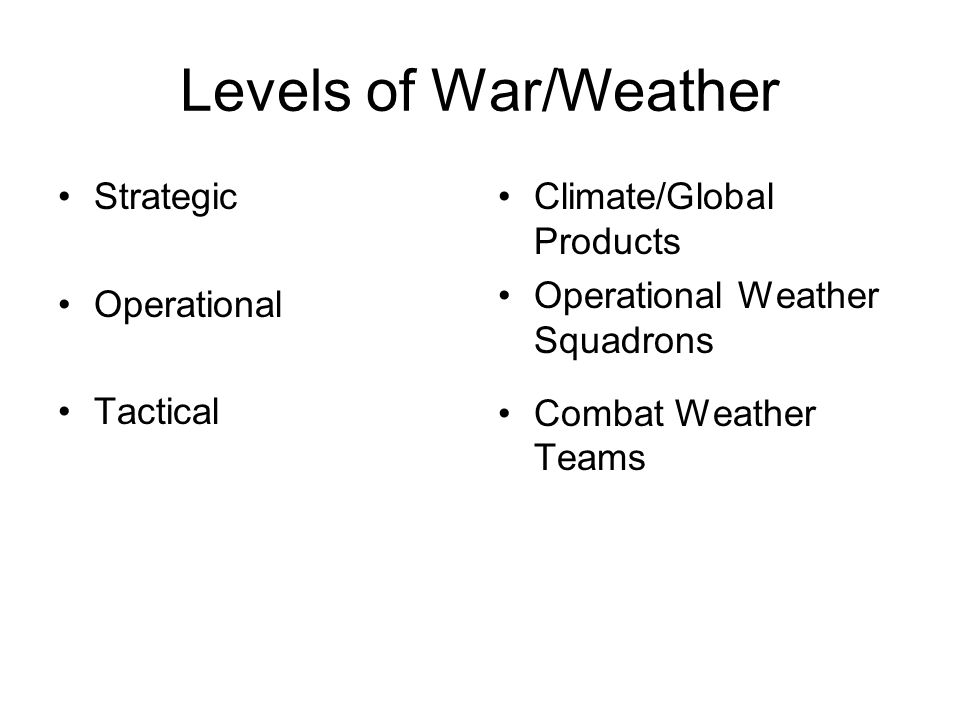 Levels of War/Weather

• Strategic

• Operational

• Tactical

• Climate/Global Products

• Operational Weather Squadrons

• Combat Weather Teams